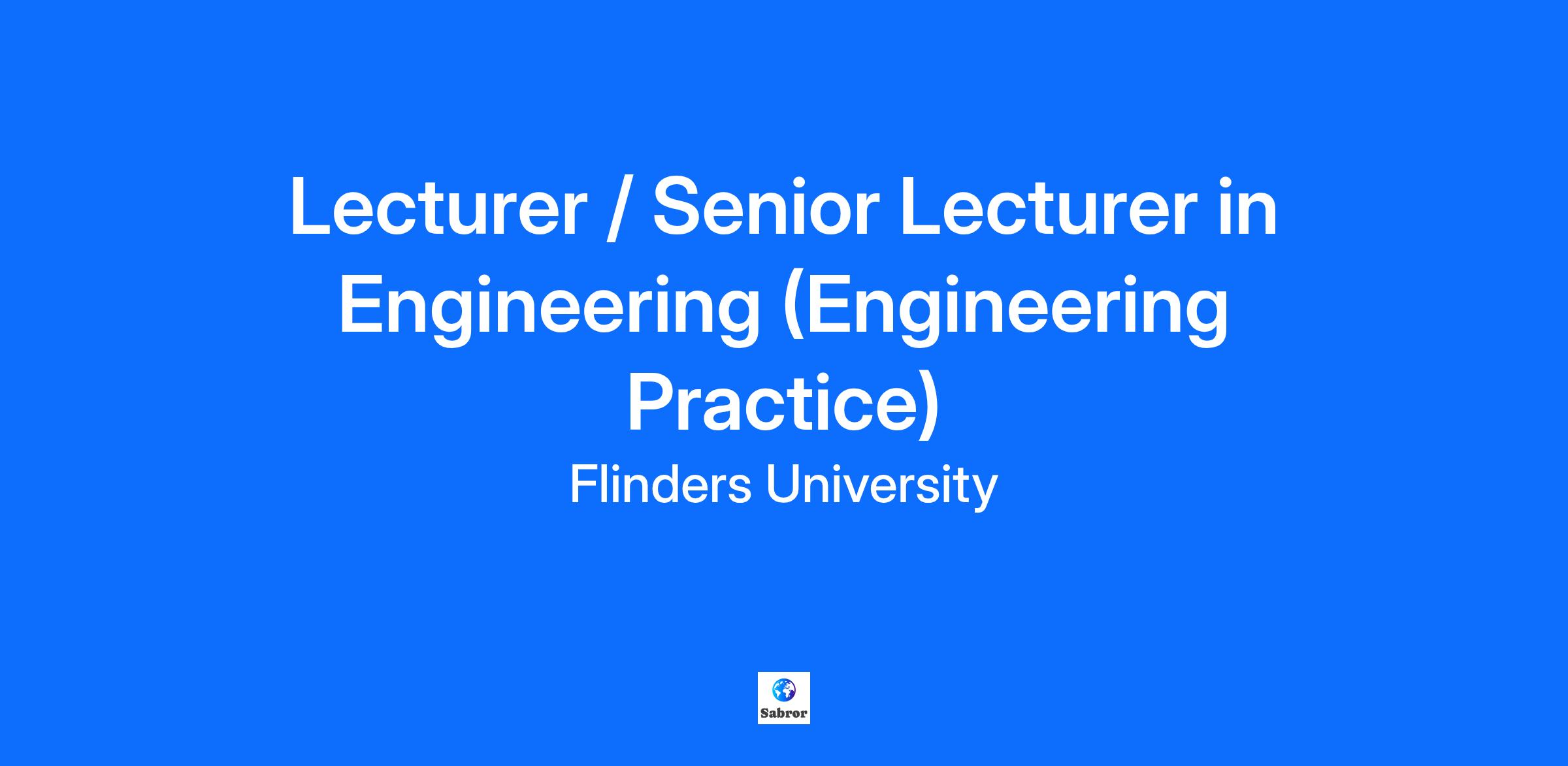 Lecturer / Senior Lecturer in Engineering (Engineering Practice)

Flinders University

Sabror